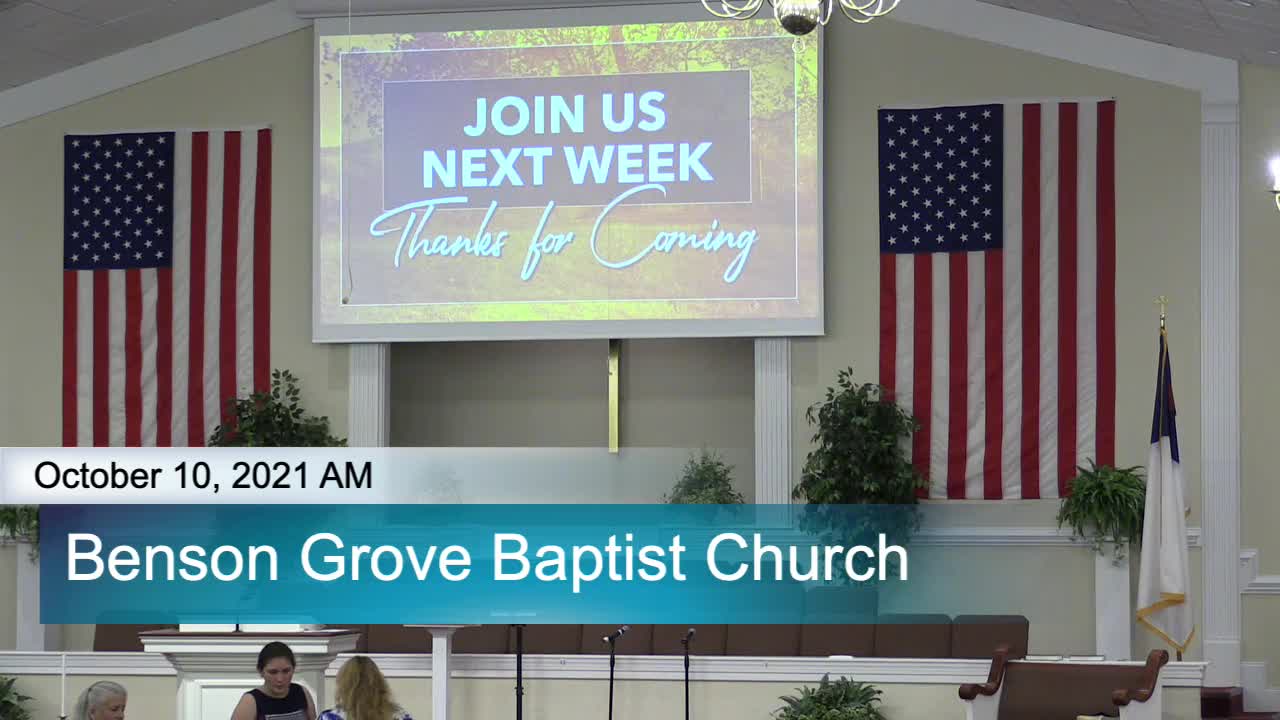 JOIN US
NEXT WEEK
Thanks for Coming

October 10, 2021 AM

Benson Grove Baptist Church